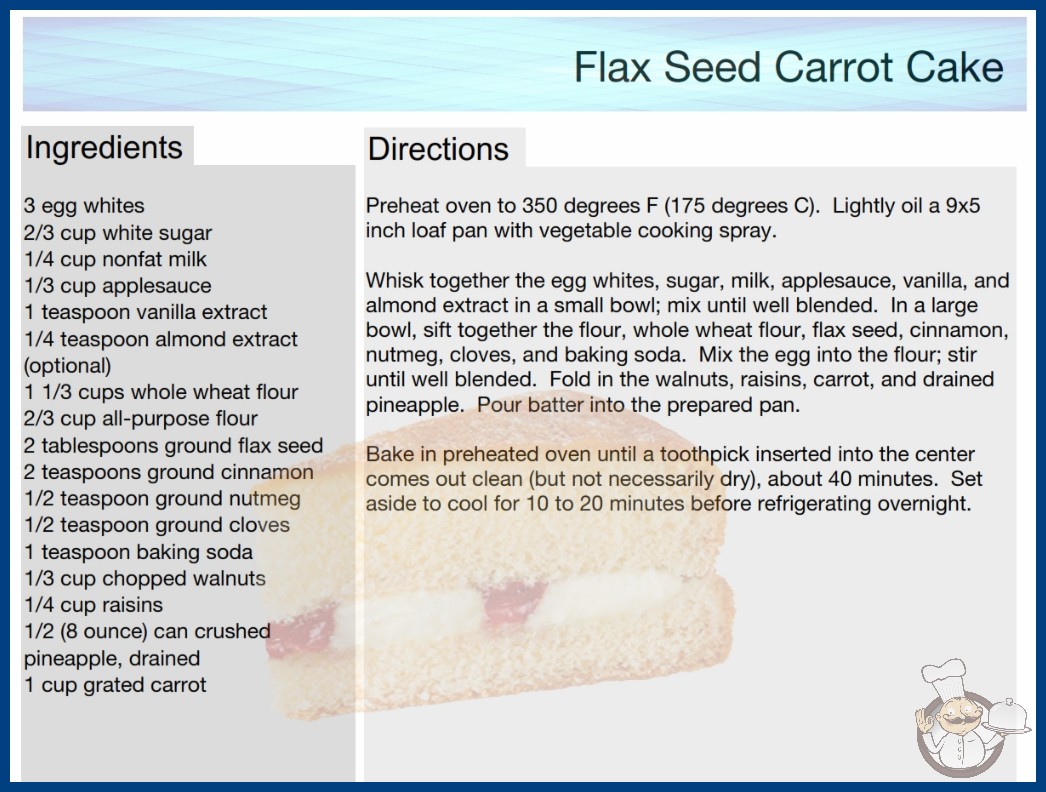 Flax Seed Carrot Cake

Ingredients

3 egg whites
2/3 cup white sugar
1/4 cup nonfat milk
1/3 cup applesauce
1 teaspoon vanilla extract
1/4 teaspoon almond extract (optional)
1 1/3 cups whole wheat flour
2/3 cup all-purpose flour
2 tablespoons ground flax seed
2 teaspoons ground cinnamon
1/2 teaspoon ground nutmeg
1/2 teaspoon ground cloves
1 teaspoon baking soda
1/3 cup chopped walnuts
1/4 cup raisins
1/2 (8 ounce) can crushed pineapple, drained
1 cup grated carrot

Directions

Preheat oven to 350 degrees F (175 degrees C). Lightly oil a 9x5 inch loaf pan with vegetable cooking spray.

Whisk together the egg whites, sugar, milk, applesauce, vanilla, and almond extract in a small bowl; mix until well blended. In a large bowl, sift together the flour, whole wheat flour, flax seed, cinnamon, nutmeg, cloves, and baking soda. Mix the egg into the flour; stir until well blended. Fold in the walnuts, raisins, carrot, and drained pineapple. Pour batter into the prepared pan.

Bake in preheated oven until a toothpick inserted into the center comes out clean (but not necessarily dry), about 40 minutes. Set aside to cool for 10 to 20 minutes before refrigerating overnight.